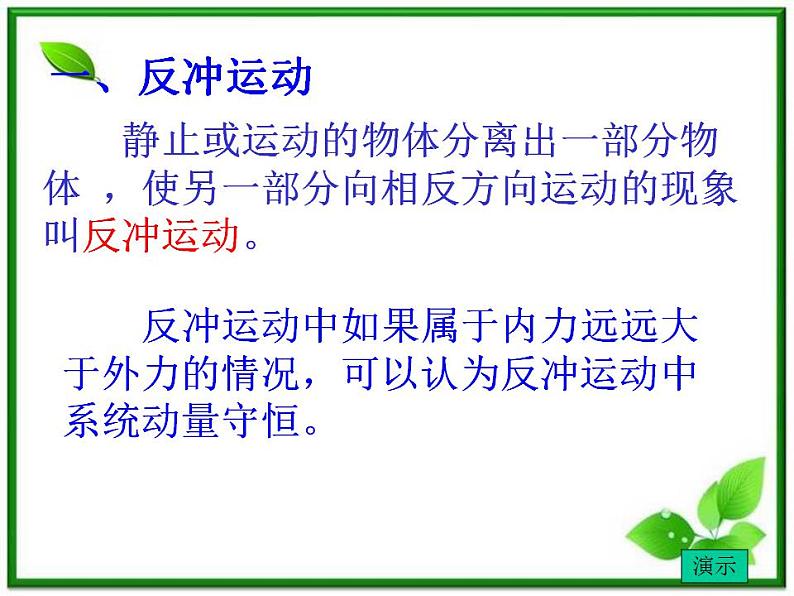 一、反冲运动

静止或运动的物体分离出一部分物体 ，使另一部分向相反方向运动的现象叫反冲运动。

反冲运动中如果属于内力远远大于外力的情况，可以认为反冲运动中系统动量守恒。

演示